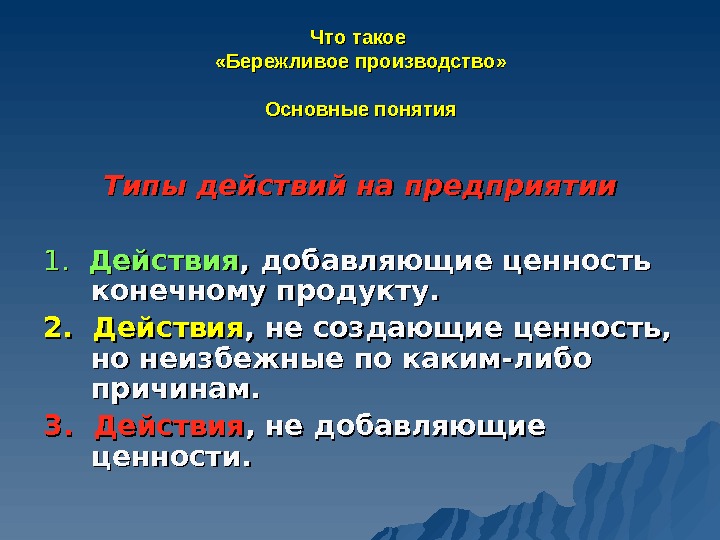 Что такое
«Бережливое производство»

Основные понятия

Типы действий на предприятии

1. Действия, добавляющие ценность конечному продукту.
2. Действия, не создающие ценность, но неизбежные по каким-либо причинам.
3. Действия, не добавляющие ценности.